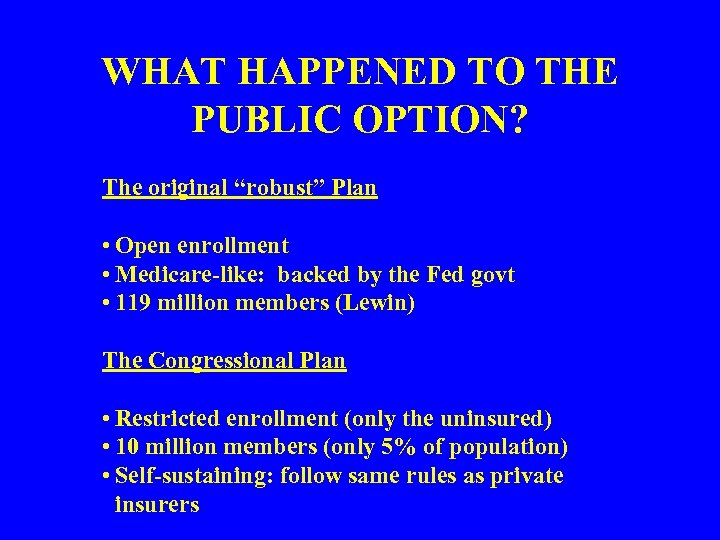 WHAT HAPPENED TO THE PUBLIC OPTION?

The original “robust” Plan

• Open enrollment
• Medicare-like: backed by the Fed govt
• 119 million members (Lewin)

The Congressional Plan

• Restricted enrollment (only the uninsured)
• 10 million members (only 5% of population)
• Self-sustaining: follow same rules as private insurers